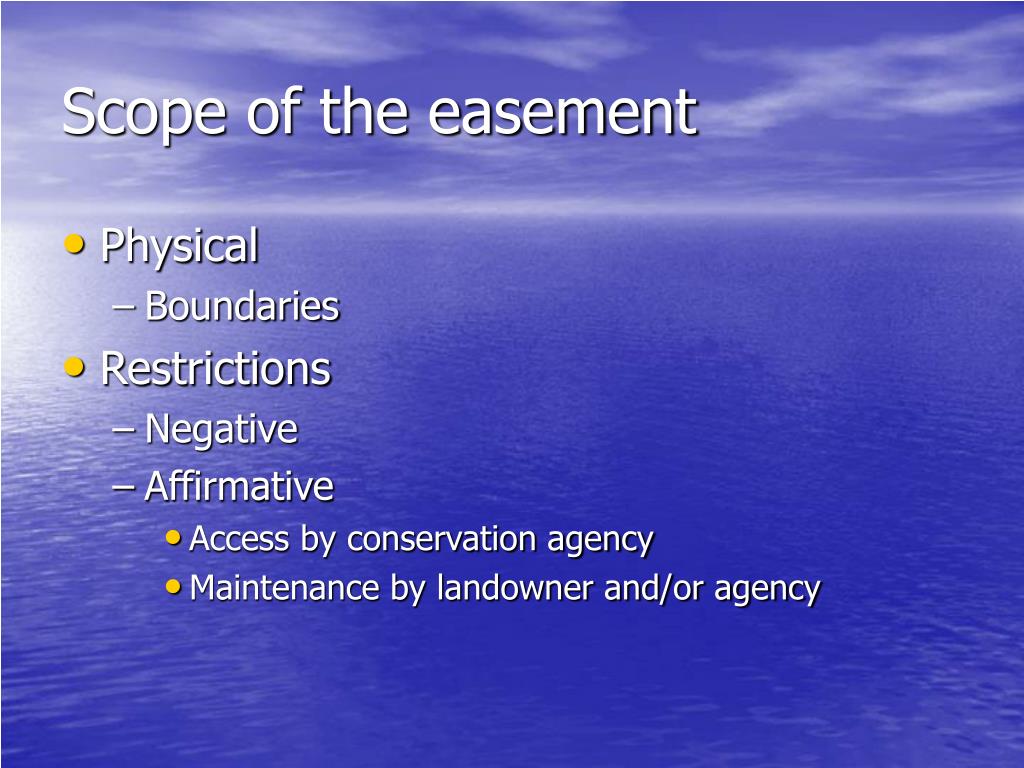 Scope of the easement

• Physical
– Boundaries
• Restrictions
– Negative
– Affirmative
• Access by conservation agency
• Maintenance by landowner and/or agency